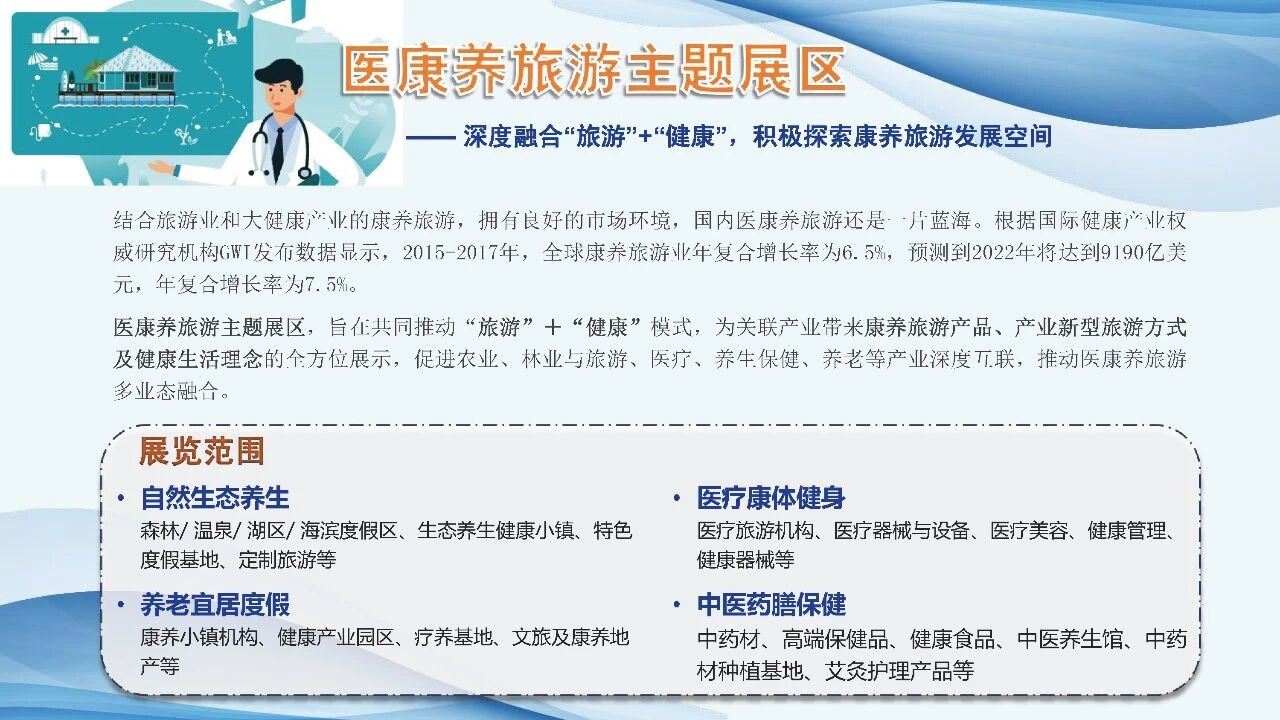 医康养旅游主题展区

—— 深度融合“旅游”+“健康”，积极探索康养旅游发展空间

结合旅游业和大健康产业的康养旅游，拥有良好的市场环境，国内医康养旅游还是一片蓝海。根据国际健康产业权威研究机构GWI发布数据显示，2015-2017年，全球康养旅游业年复合增长率为6.5%，预测到2022年将达到9190亿美元，年复合增长率为7.5%。

医康养旅游主题展区，旨在共同推动“旅游”＋“健康”模式，为关联产业带来康养旅游产品、产业新型旅游方式及健康生活理念的全方位展示，促进农业、林业与旅游、医疗、养生保健、养老等产业深度互联，推动医康养旅游多业态融合。

展览范围

• 自然生态养生
森林/ 温泉/ 湖区/ 海滨度假区、生态养生健康小镇、特色度假基地、定制旅游等

• 养老宜居度假
康养小镇机构、健康产业园区、疗养基地、文旅及康养地产等

• 医疗康体健身
医疗旅游机构、医疗器械与设备、医疗美容、健康管理、健康器械等

• 中医药膳保健
中药材、高端保健品、健康食品、中医养生馆、中药材种植基地、艾灸护理产品等